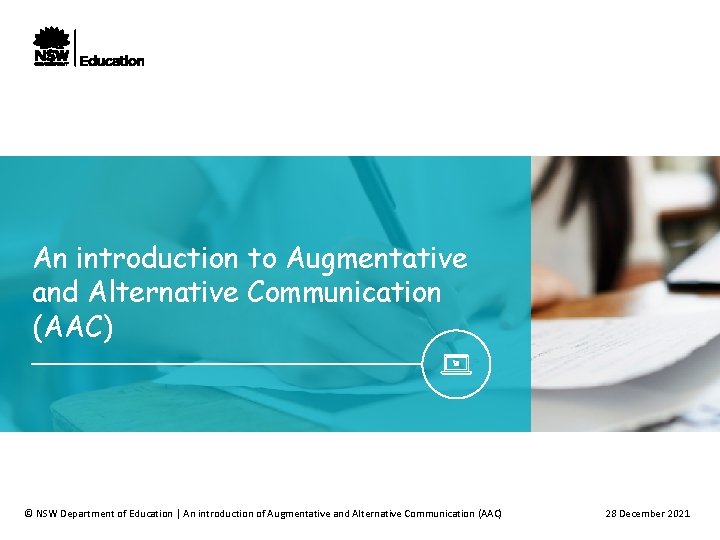 NSW GOVERNMENT | Education

An introduction to Augmentative and Alternative Communication (AAC)

© NSW Department of Education | An introduction of Augmentative and Alternative Communication (AAC)

28 December 2021